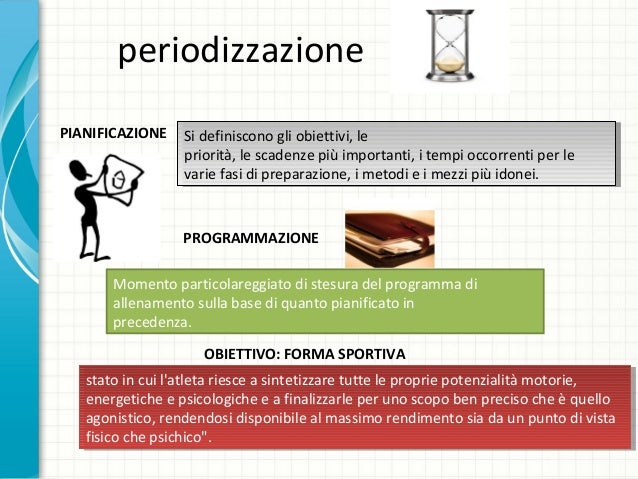 periodizzazione

PIANIFICAZIONE

Si definiscono gli obiettivi, le priorità, le scadenze più importanti, i tempi occorrenti per le varie fasi di preparazione, i metodi e i mezzi più idonei.

PROGRAMMAZIONE

Momento particolareggiato di stesura del programma di allenamento sulla base di quanto pianificato in precedenza.

OBIETTIVO: FORMA SPORTIVA

stato in cui l'atleta riesce a sintetizzare tutte le proprie potenzialità motorie, energetiche e psicologiche e a finalizzarle per uno scopo ben preciso che è quello agonistico, rendendosi disponibile al massimo rendimento sia da un punto di vista fisico che psichico".